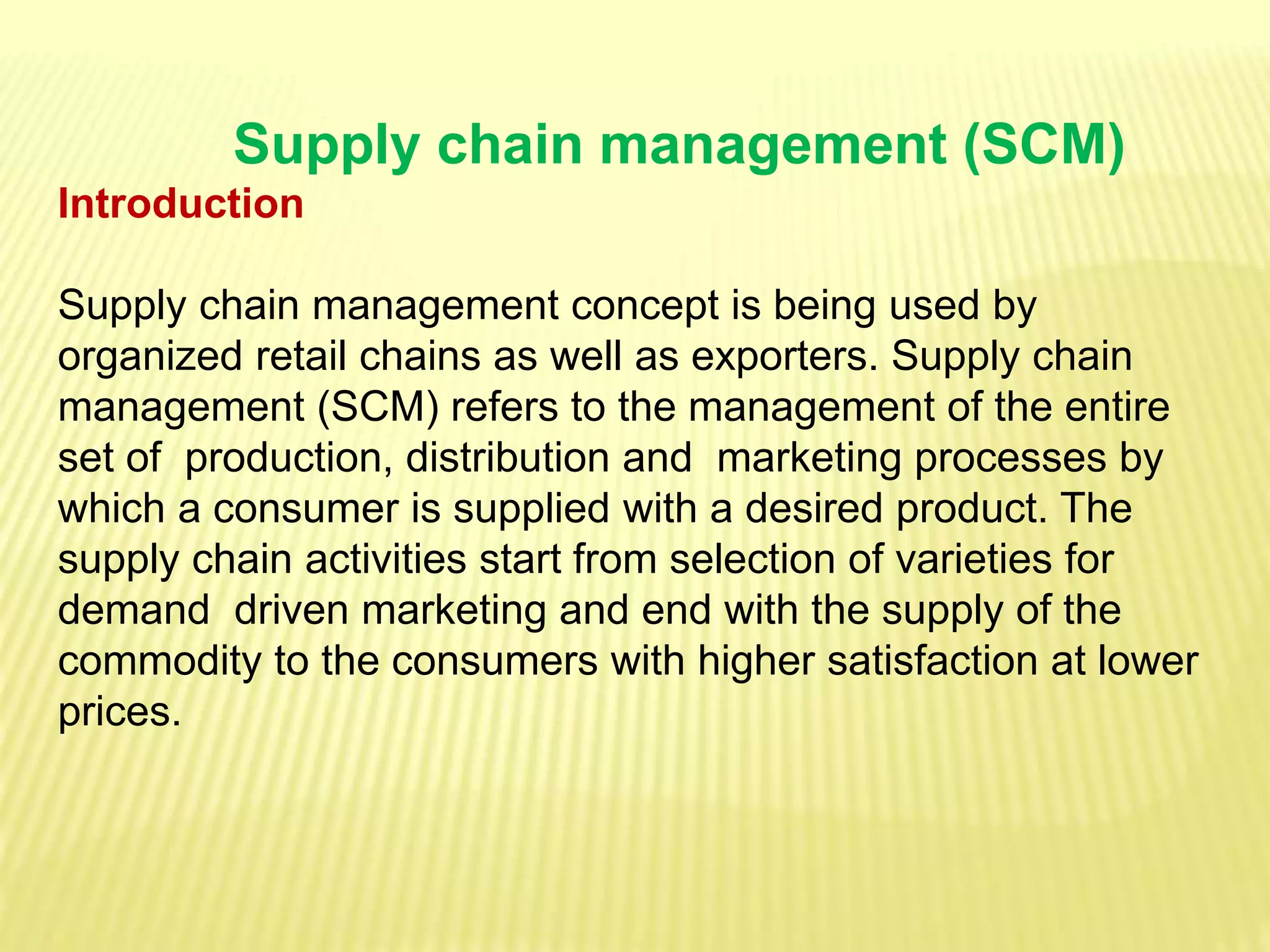 Supply chain management (SCM)

Introduction

Supply chain management concept is being used by organized retail chains as well as exporters. Supply chain management (SCM) refers to the management of the entire set of production, distribution and marketing processes by which a consumer is supplied with a desired product. The supply chain activities start from selection of varieties for demand driven marketing and end with the supply of the commodity to the consumers with higher satisfaction at lower prices.